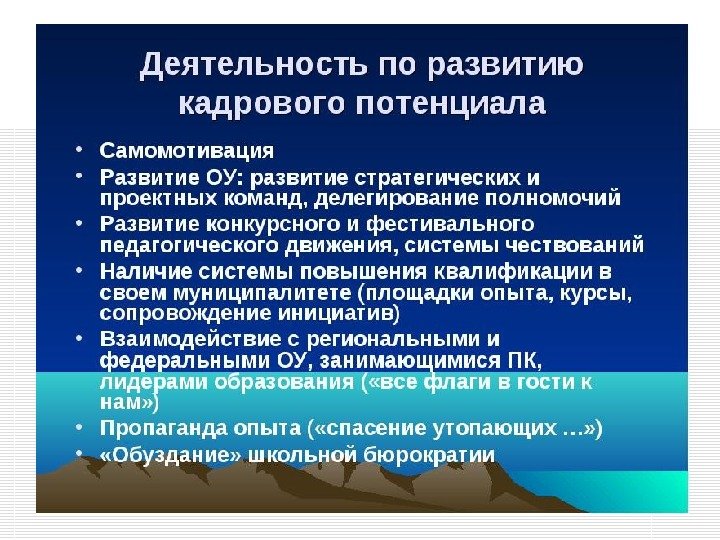 Деятельность по развитию кадрового потенциала

• Самомотивация
• Развитие ОУ: развитие стратегических и проектных команд, делегирование полномочий
• Развитие конкурсного и фестивального педагогического движения, системы чествований
• Наличие системы повышения квалификации в своем муниципалитете (площадки опыта, курсы, сопровождение инициатив)
• Взаимодействие с региональными и федеральными ОУ, занимающимися ПК, лидерами образования («все флаги в гости к нам»)
• Пропаганда опыта («спасение утопающих …»)
• «Обуздание» школьной бюрократии